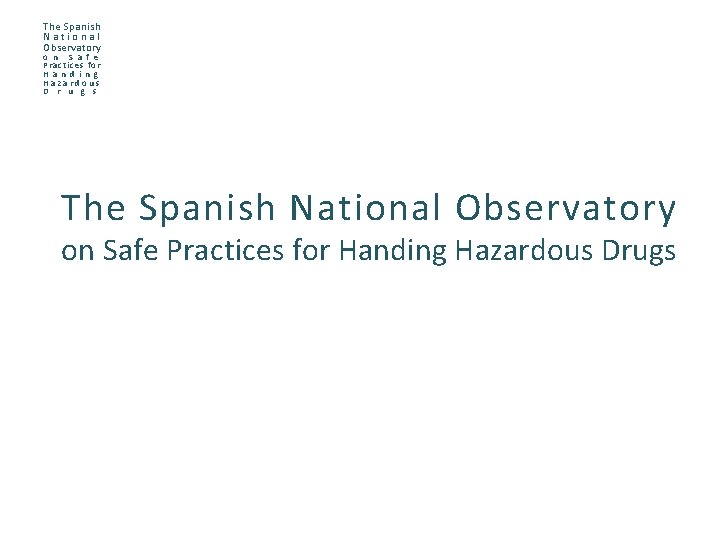 The Spanish National Observatory on Safe Practices for Handing Hazardous Drugs

The Spanish National Observatory
on Safe Practices for Handing Hazardous Drugs